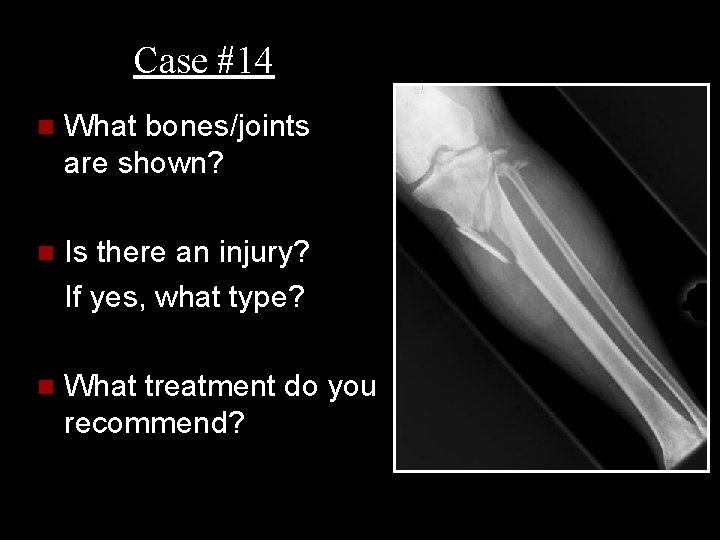 Case #14

What bones/joints are shown?

Is there an injury?
If yes, what type?

What treatment do you recommend?